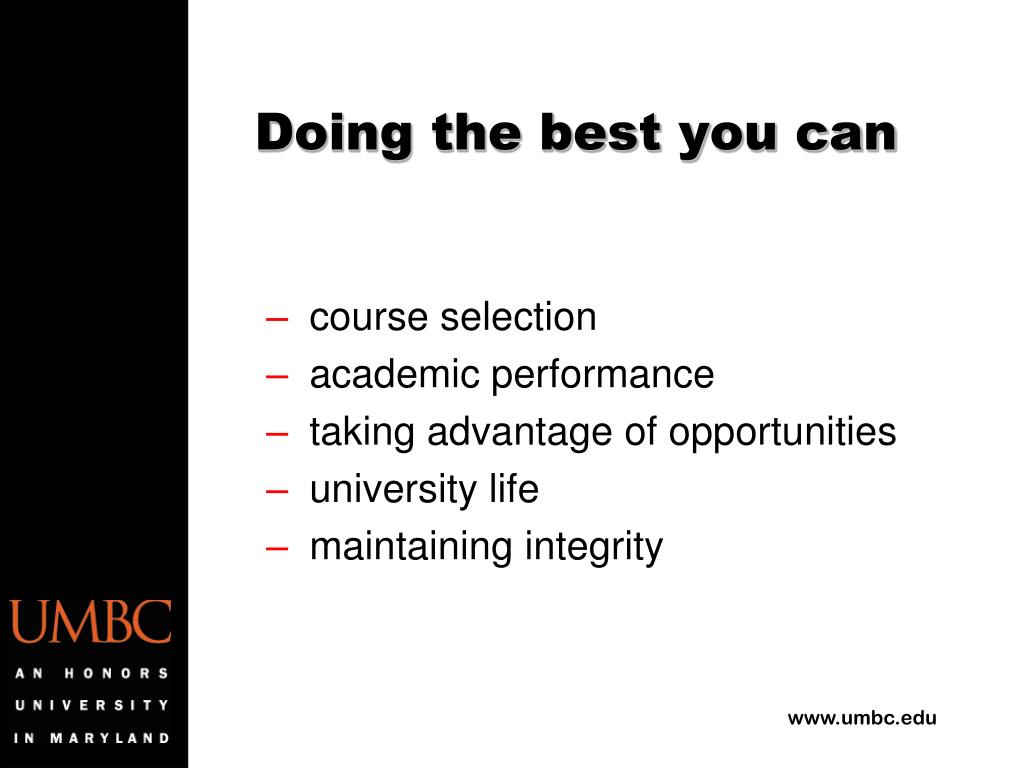 Doing the best you can

– course selection
– academic performance
– taking advantage of opportunities
– university life
– maintaining integrity

UMBC
AN HONORS UNIVERSITY IN MARYLAND

www.umbc.edu